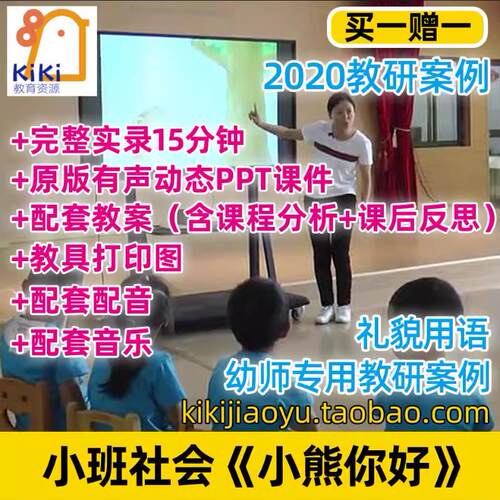 KiKi
教育资源

买一赠一

2020教研案例

+完整实录15分钟
+原版有声动态PPT课件
+配套教案（含课程分析+课后反思）
+教具打印图
+配套配音
+配套音乐

礼貌用语
幼师专用教研案例
kikijiaoyu.taobao.com

小班社会《小熊你好》